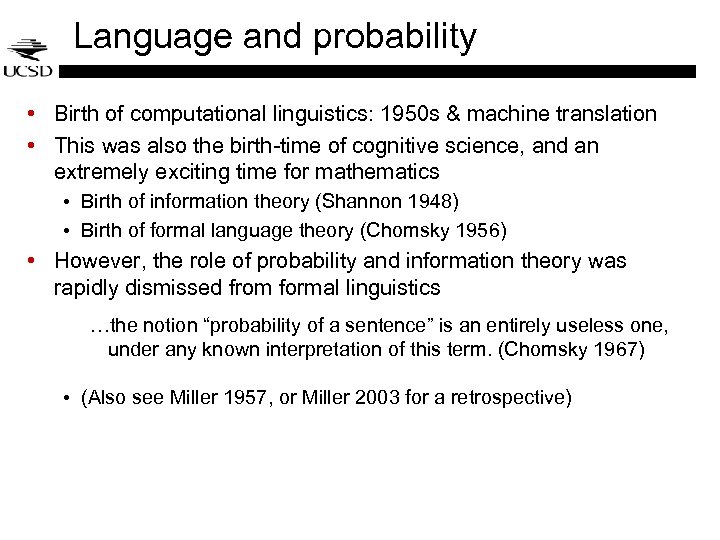 UCSD

Language and probability

• Birth of computational linguistics: 1950s & machine translation
• This was also the birth-time of cognitive science, and an extremely exciting time for mathematics
  • Birth of information theory (Shannon 1948)
  • Birth of formal language theory (Chomsky 1956)
• However, the role of probability and information theory was rapidly dismissed from formal linguistics

…the notion “probability of a sentence” is an entirely useless one, under any known interpretation of this term. (Chomsky 1967)

  • (Also see Miller 1957, or Miller 2003 for a retrospective)